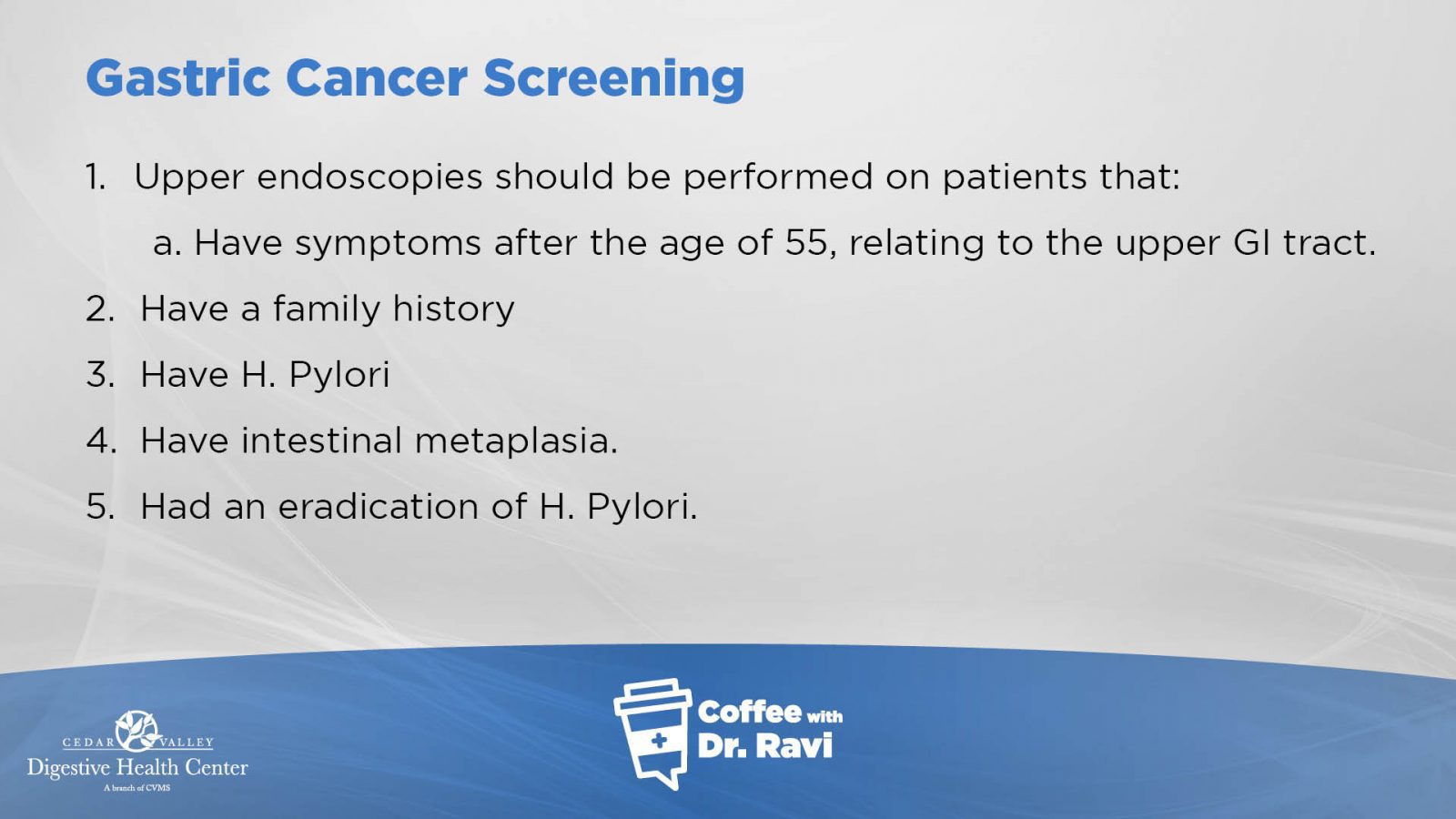 Gastric Cancer Screening

1. Upper endoscopies should be performed on patients that:

a. Have symptoms after the age of 55, relating to the upper GI tract.

2. Have a family history

3. Have H. Pylori

4. Have intestinal metaplasia.

5. Had an eradication of H. Pylori.

CEDAR VALLEY
Digestive Health Center
A branch of CVMS

Coffee with Dr. Ravi